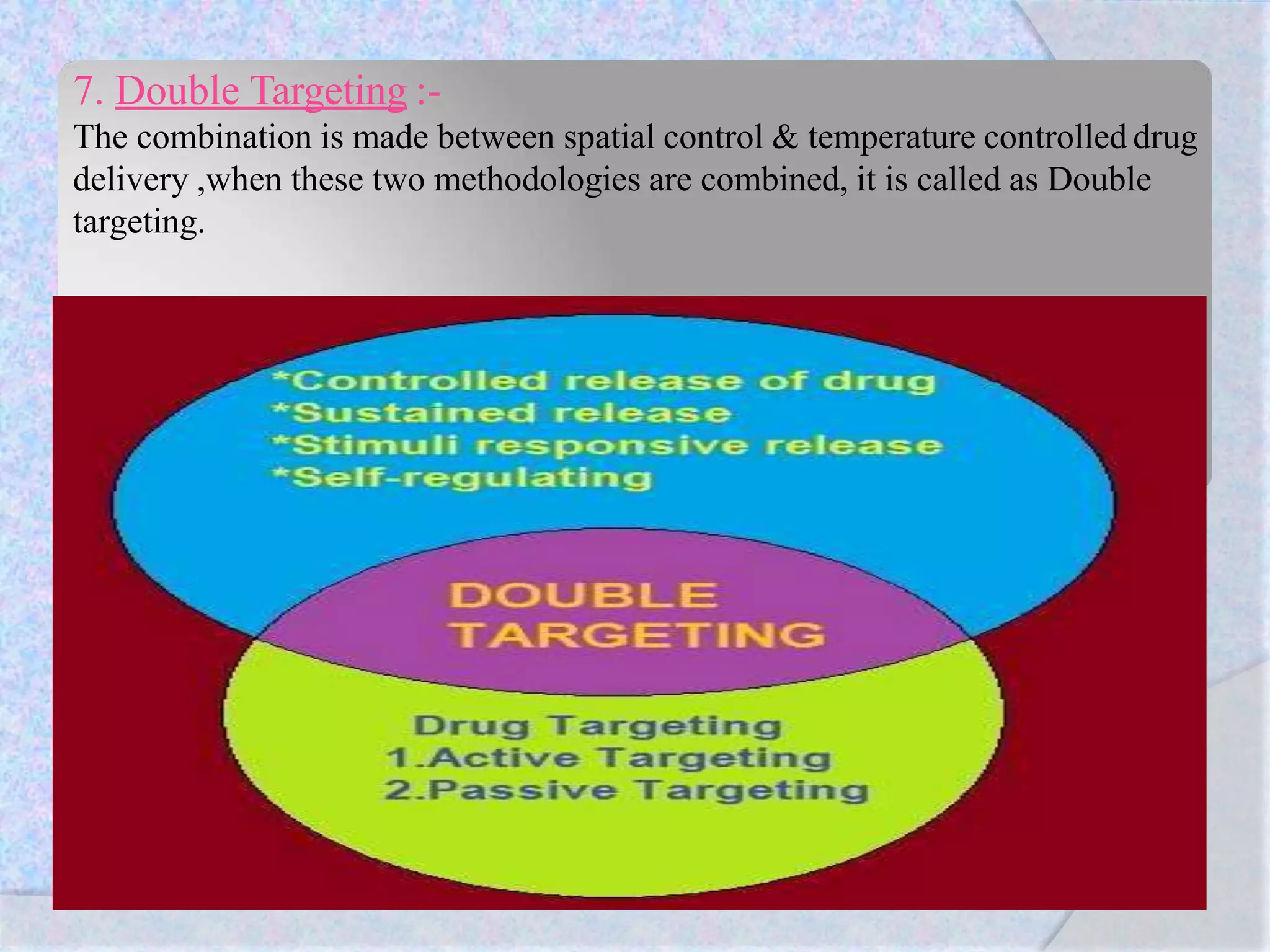 7. Double Targeting :-

The combination is made between spatial control & temperature controlled drug delivery ,when these two methodologies are combined, it is called as Double targeting.

*Controlled release of drug
*Sustained release
*Stimuli responsive release
*Self-regulating

DOUBLE TARGETING

Drug Targeting
1.Active Targeting
2.Passive Targeting